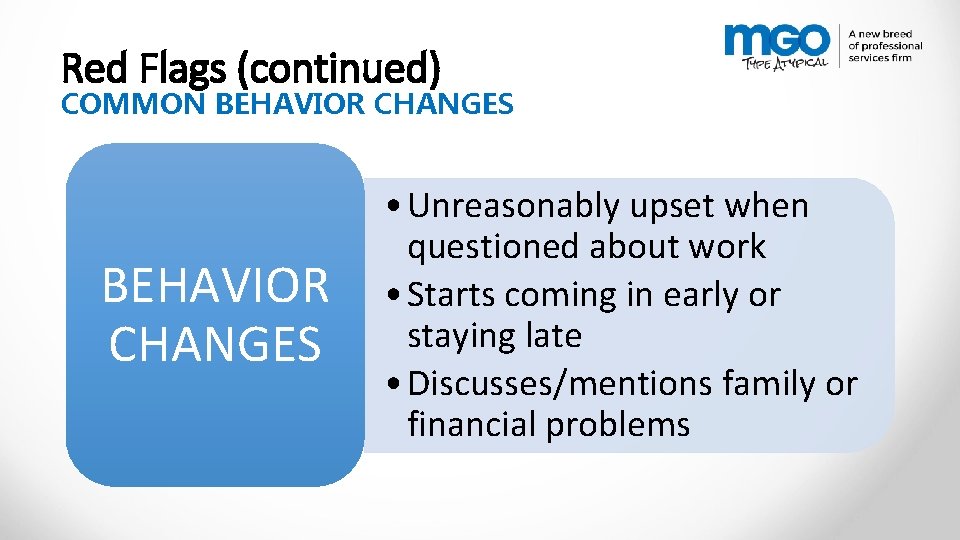 Red Flags (continued)
COMMON BEHAVIOR CHANGES

MGO
TYPE ATYPICAL
A new breed of professional services firm

BEHAVIOR CHANGES

• Unreasonably upset when questioned about work
• Starts coming in early or staying late
• Discusses/mentions family or financial problems